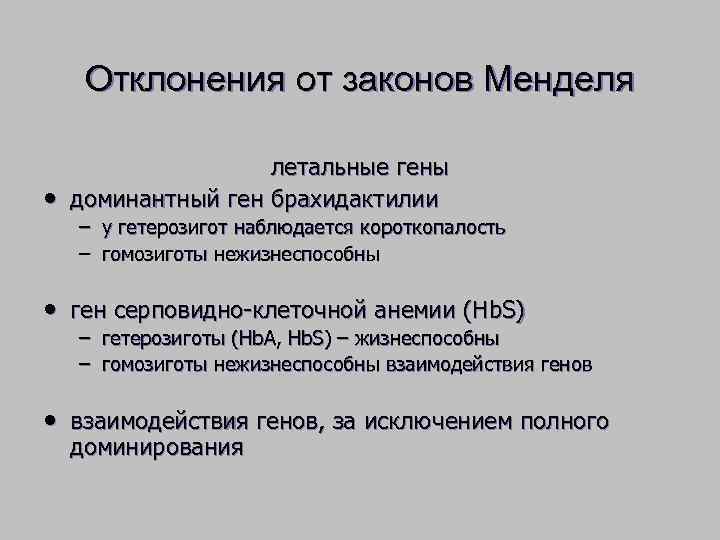 Отклонения от законов Менделя

летальные гены

• доминантный ген брахидактилии
  – у гетерозигот наблюдается короткопалость
  – гомозиготы нежизнеспособны

• ген серповидно-клеточной анемии (HbS)
  – гетерозиготы (HbA, HbS) – жизнеспособны
  – гомозиготы нежизнеспособны взаимодействия генов

• взаимодействия генов, за исключением полного доминирования